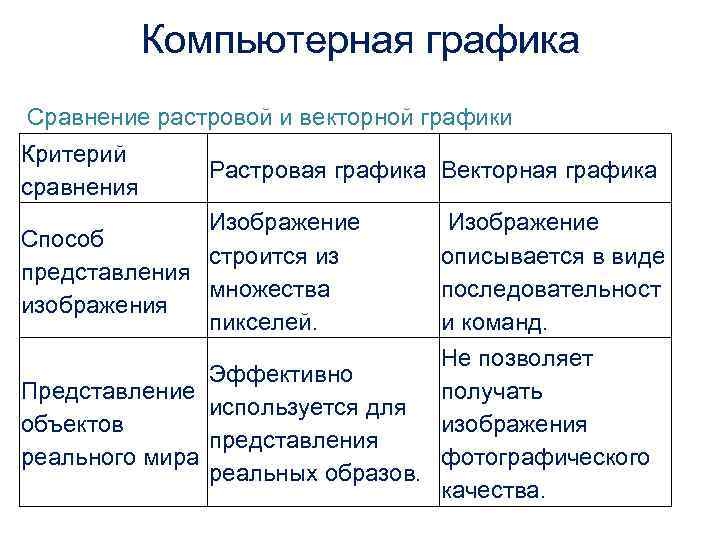 Компьютерная графика

Сравнение растровой и векторной графики

| Критерий сравнения | Растровая графика | Векторная графика |
|---|---|---|
| Способ представления изображения | Изображение строится из множества пикселей. | Изображение описывается в виде последовательност и команд. |
| Представление объектов реального мира | Эффективно используется для представления реальных образов. | Не позволяет получать изображения фотографического качества. |